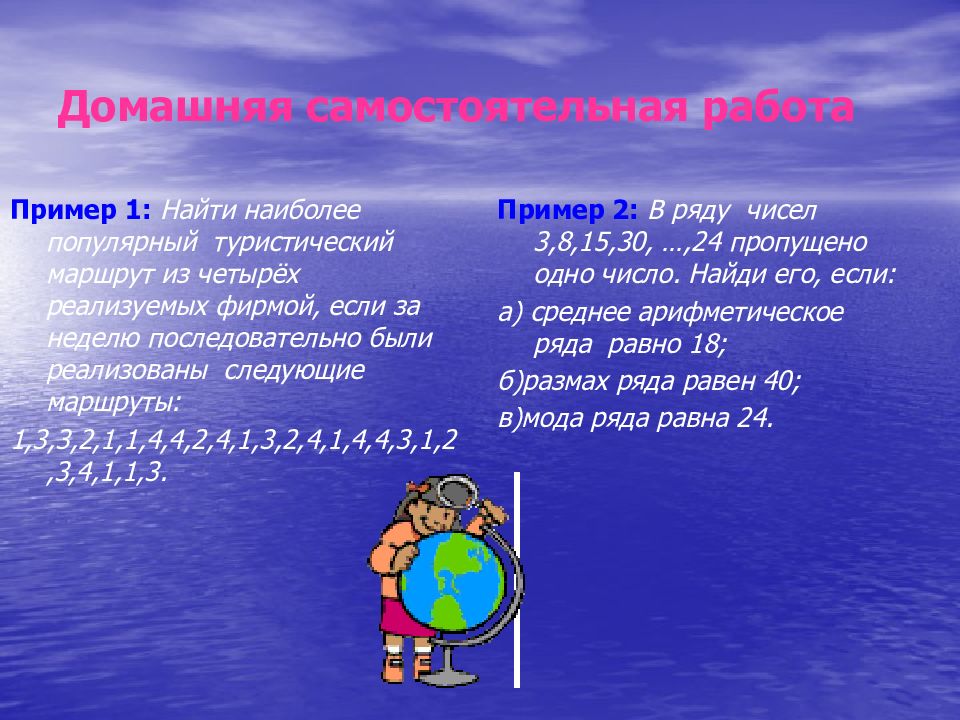 Домашняя самостоятельная работа

Пример 1: Найти наиболее популярный туристический маршрут из четырёх реализуемых фирмой, если за неделю последовательно были реализованы следующие маршруты:
1,3,3,2,1,1,4,4,2,4,1,3,2,4,1,4,4,3,1,2,3,4,1,1,3.

Пример 2: В ряду чисел 3,8,15,30, …,24 пропущено одно число. Найди его, если:
а) среднее арифметическое ряда равно 18;
б)размах ряда равен 40;
в)мода ряда равна 24.